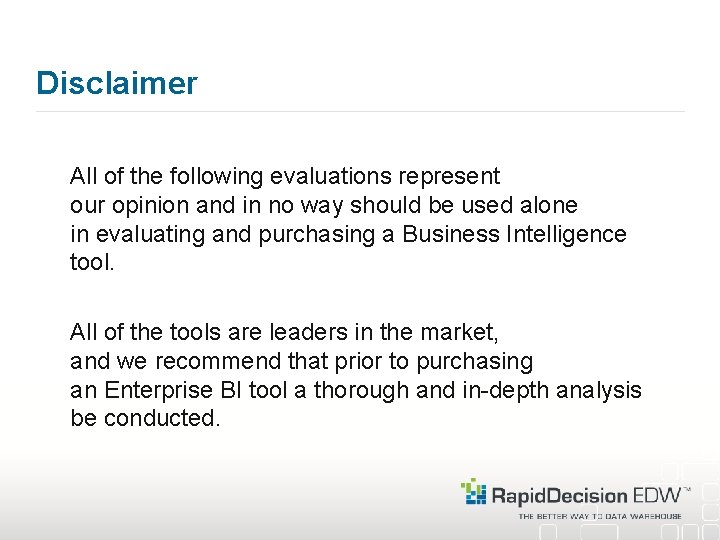 Disclaimer

All of the following evaluations represent our opinion and in no way should be used alone in evaluating and purchasing a Business Intelligence tool.

All of the tools are leaders in the market, and we recommend that prior to purchasing an Enterprise BI tool a thorough and in-depth analysis be conducted.

RapidDecision EDW™
THE BETTER WAY TO DATA WAREHOUSE